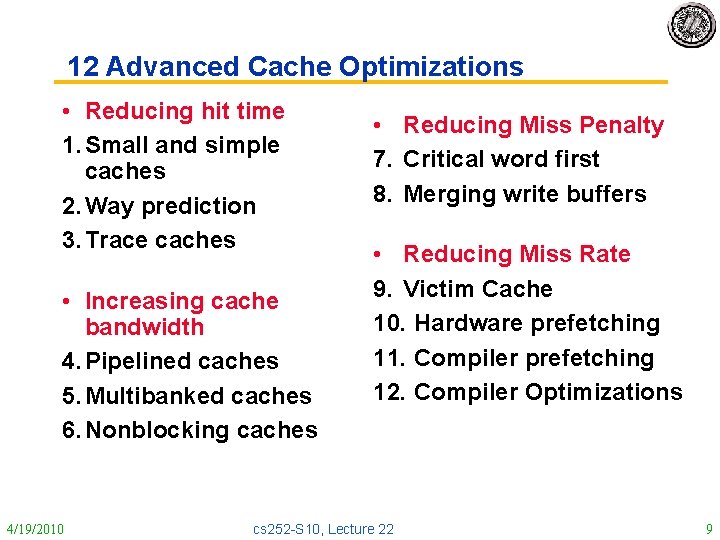 12 Advanced Cache Optimizations

• Reducing hit time
1. Small and simple caches
2. Way prediction
3. Trace caches

• Increasing cache bandwidth
4. Pipelined caches
5. Multibanked caches
6. Nonblocking caches

• Reducing Miss Penalty
7. Critical word first
8. Merging write buffers

• Reducing Miss Rate
9. Victim Cache
10. Hardware prefetching
11. Compiler prefetching
12. Compiler Optimizations

4/19/2010 cs252-S10, Lecture 22 9